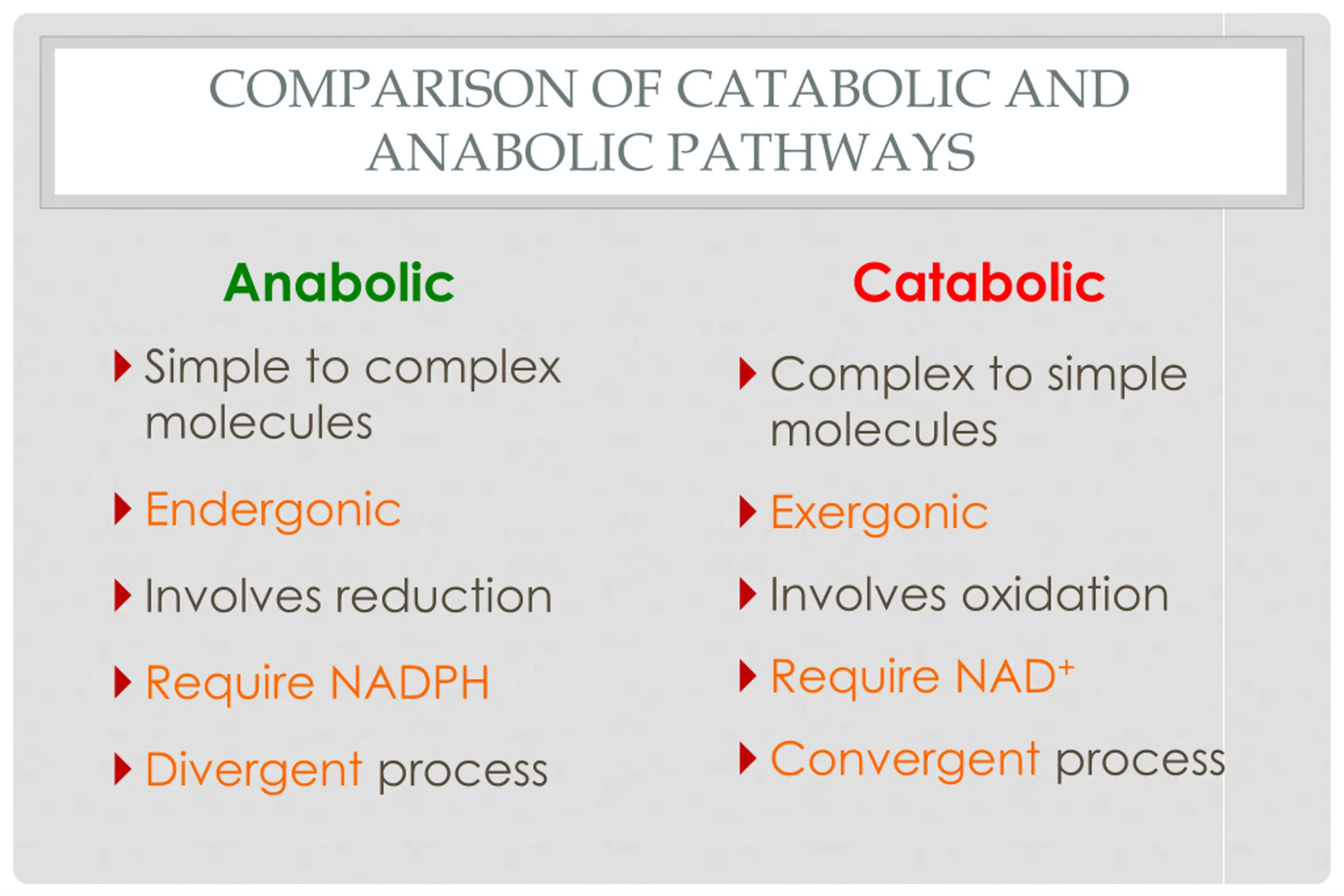 COMPARISON OF CATABOLIC AND ANABOLIC PATHWAYS

Anabolic

Simple to complex molecules

Endergonic

Involves reduction

Require NADPH

Divergent process

Catabolic

Complex to simple molecules

Exergonic

Involves oxidation

Require $NAD^+$

Convergent process